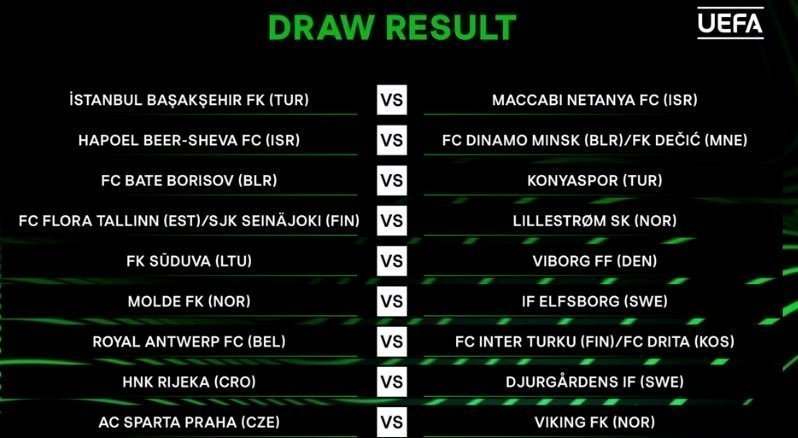 DRAW RESULT

UEFA

| | | |
|---|---|---|
| İSTANBUL BAŞAKŞEHIR FK (TUR) | VS | MACCABI NETANYA FC (ISR) |
| HAPOEL BEER-SHEVA FC (ISR) | VS | FC DINAMO MINSK (BLR)/FK DEČIĆ (MNE) |
| FC BATE BORISOV (BLR) | VS | KONYASPOR (TUR) |
| FC FLORA TALLINN (EST)/SJK SEINÄJOKI (FIN) | VS | LILLESTRØM SK (NOR) |
| FK SŪDUVA (LTU) | VS | VIBORG FF (DEN) |
| MOLDE FK (NOR) | VS | IF ELFSBORG (SWE) |
| ROYAL ANTWERP FC (BEL) | VS | FC INTER TURKU (FIN)/FC DRITA (KOS) |
| HNK RIJEKA (CRO) | VS | DJURGÅRDENS IF (SWE) |
| AC SPARTA PRAHA (CZE) | VS | VIKING FK (NOR) |